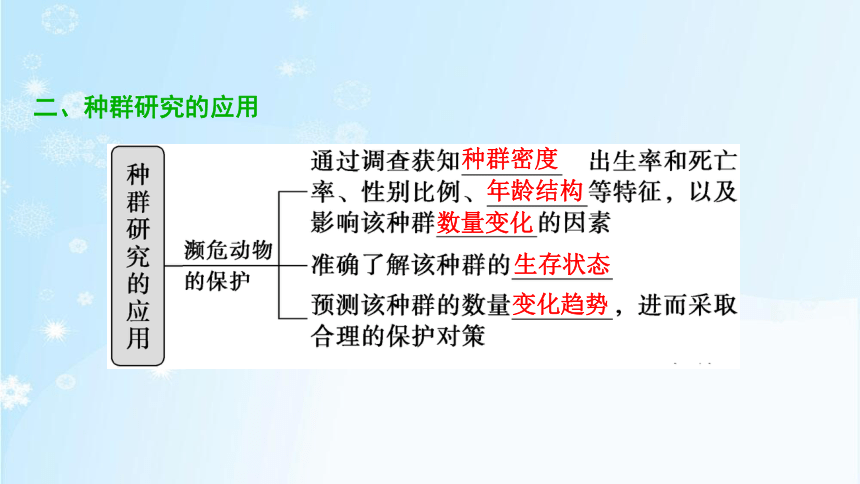 二、种群研究的应用

种群研究的应用

濒危动物的保护

通过调查获知种群密度 出生率和死亡率、性别比例、年龄结构等特征，以及影响该种群数量变化的因素

准确了解该种群的生存状态

预测该种群的数量变化趋势，进而采取合理的保护对策